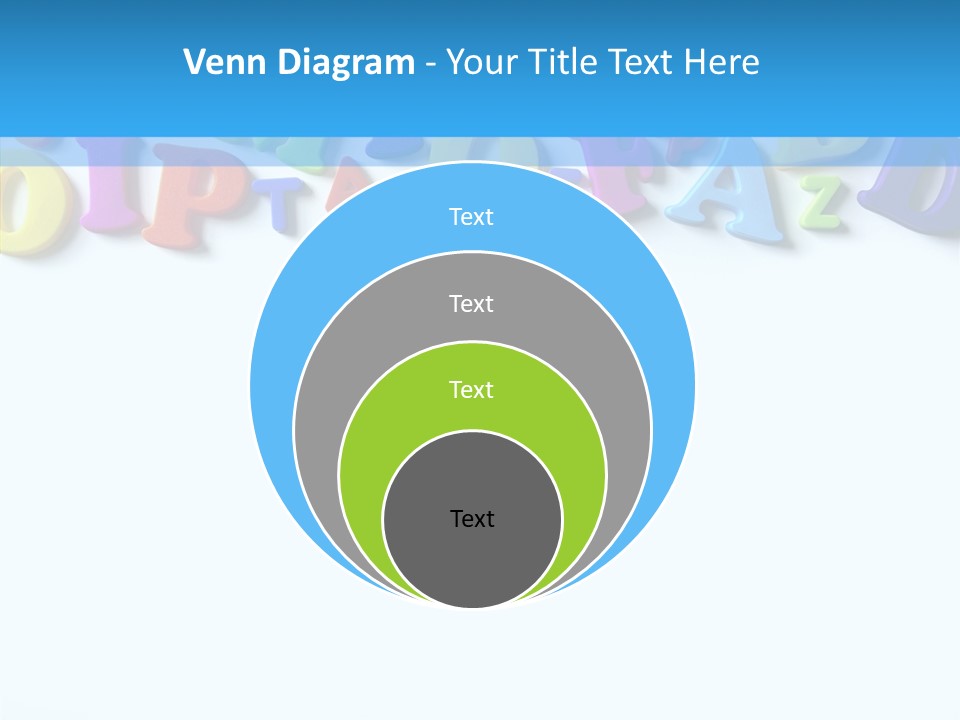 Venn Diagram - Your Title Text Here

Text

Text

Text

Text